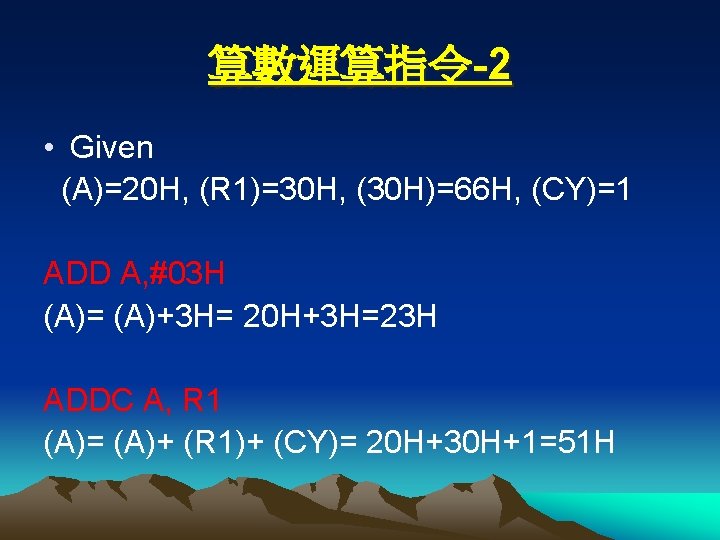 算數運算指令-2

• Given
(A)=20H, (R1)=30H, (30H)=66H, (CY)=1

ADD A,#03H
(A)= (A)+3H= 20H+3H=23H

ADDC A, R1
(A)= (A)+ (R1)+ (CY)= 20H+30H+1=51H